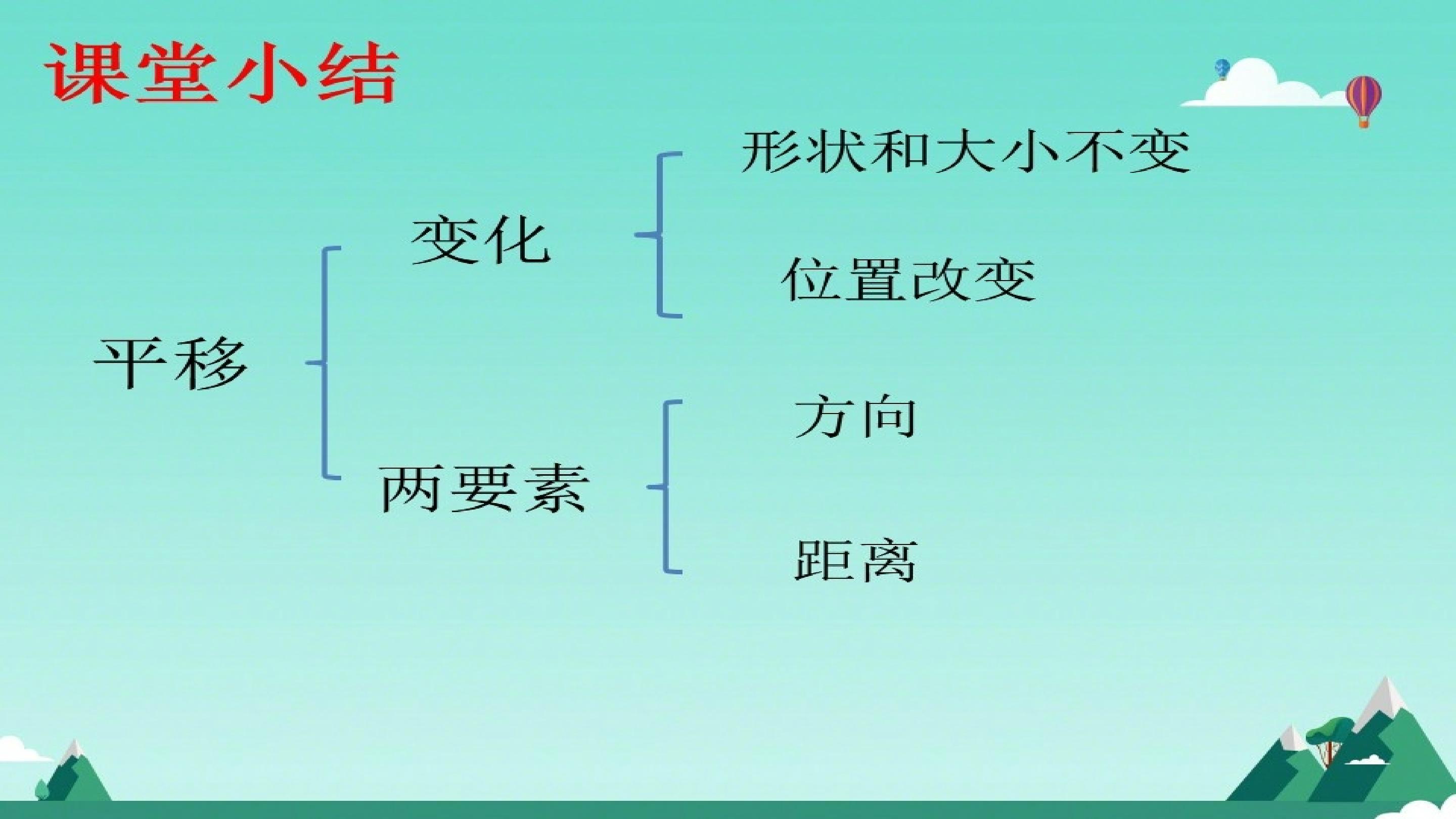 课堂小结

平移

变化

形状和大小不变

位置改变

两要素

方向

距离